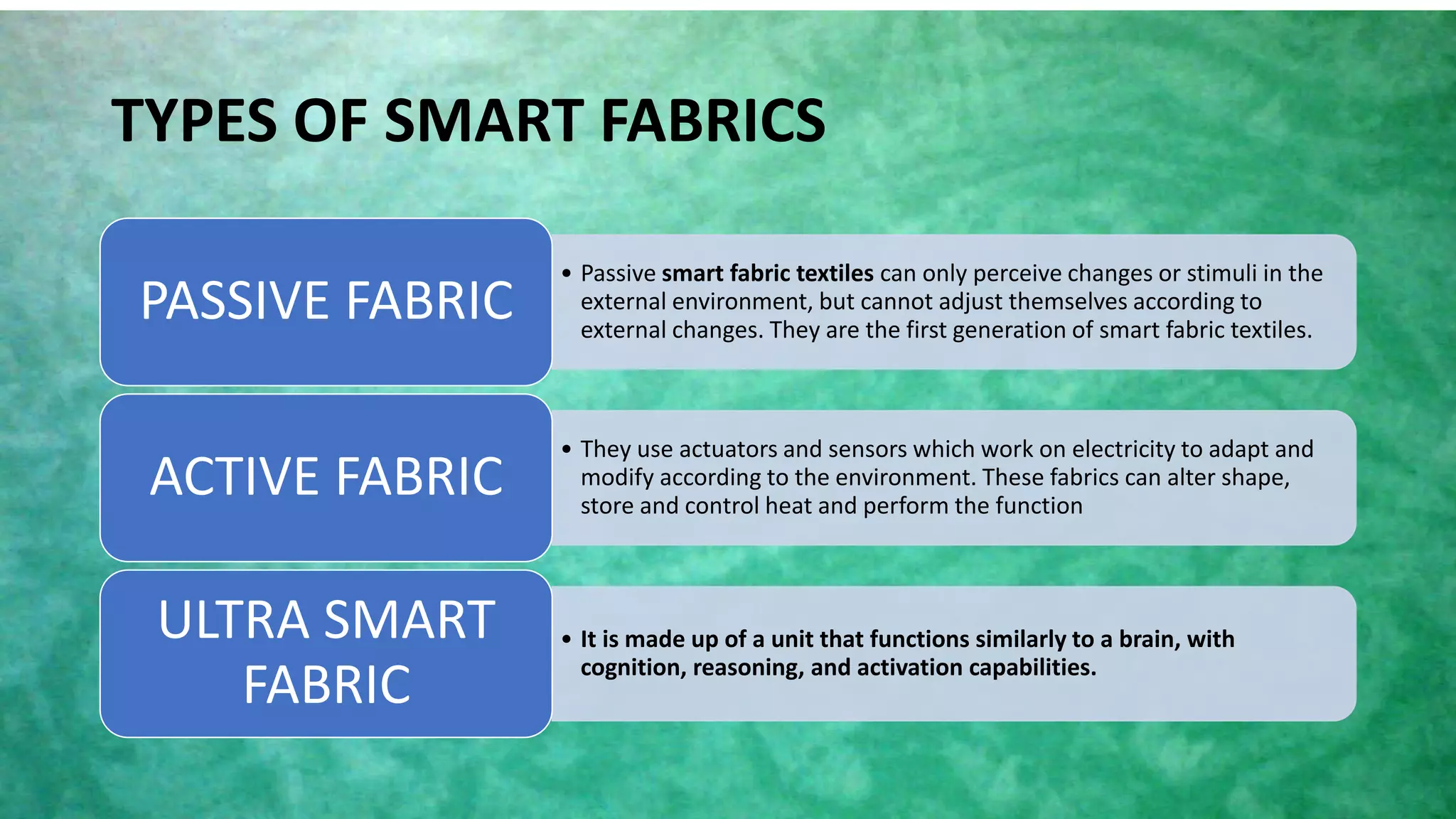 TYPES OF SMART FABRICS

PASSIVE FABRIC

• Passive smart fabric textiles can only perceive changes or stimuli in the external environment, but cannot adjust themselves according to external changes. They are the first generation of smart fabric textiles.

ACTIVE FABRIC

• They use actuators and sensors which work on electricity to adapt and modify according to the environment. These fabrics can alter shape, store and control heat and perform the function

ULTRA SMART FABRIC

• It is made up of a unit that functions similarly to a brain, with cognition, reasoning, and activation capabilities.